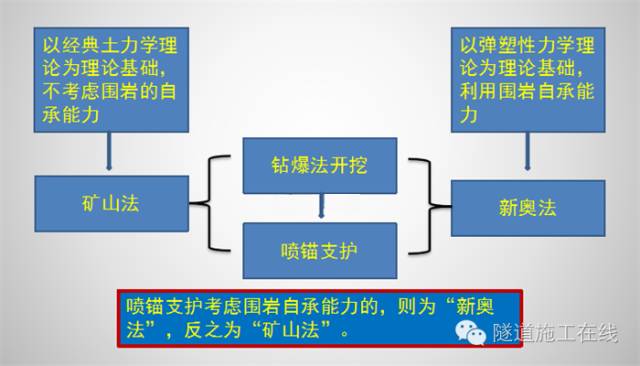 以经典土力学理论为理论基础，不考虑围岩的自承能力

以弹塑性力学理论为理论基础，利用围岩自承能力

矿山法

钻爆法开挖

喷锚支护

新奥法

喷锚支护考虑围岩自承能力的，则为“新奥法”，反之为“矿山法”。

隧道施工在线